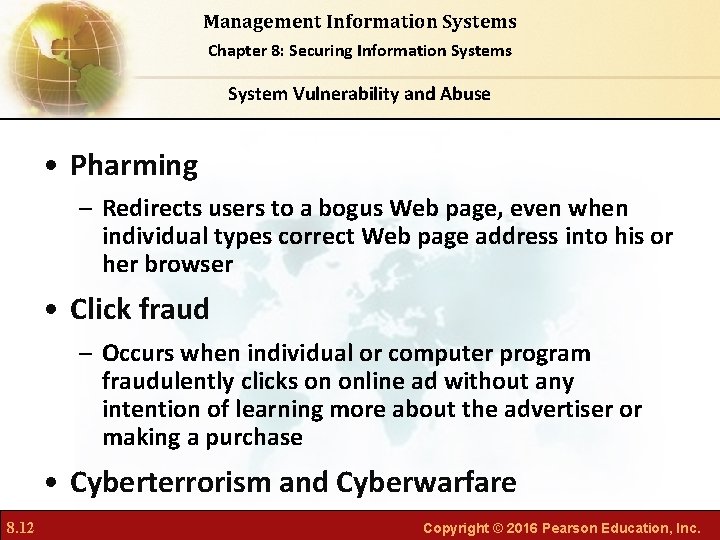 Management Information Systems
Chapter 8: Securing Information Systems

System Vulnerability and Abuse

• Pharming
– Redirects users to a bogus Web page, even when individual types correct Web page address into his or her browser

• Click fraud
– Occurs when individual or computer program fraudulently clicks on online ad without any intention of learning more about the advertiser or making a purchase

• Cyberterrorism and Cyberwarfare

8.12

Copyright © 2016 Pearson Education, Inc.